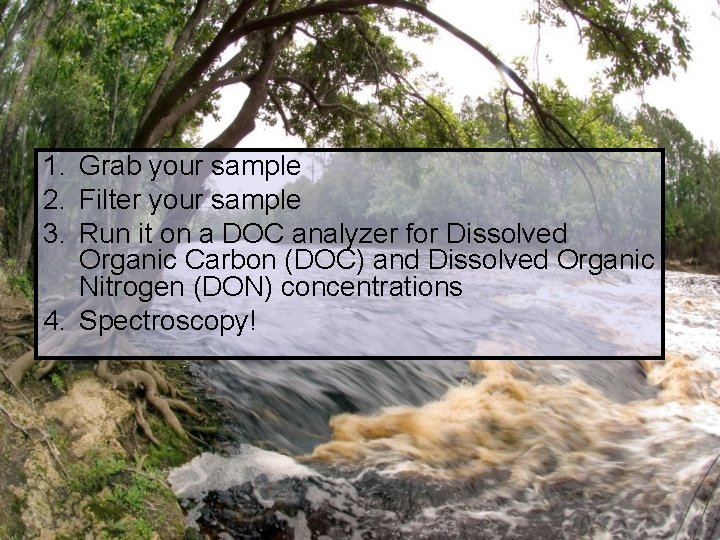 1. Grab your sample
2. Filter your sample
3. Run it on a DOC analyzer for Dissolved Organic Carbon (DOC) and Dissolved Organic Nitrogen (DON) concentrations
4. Spectroscopy!